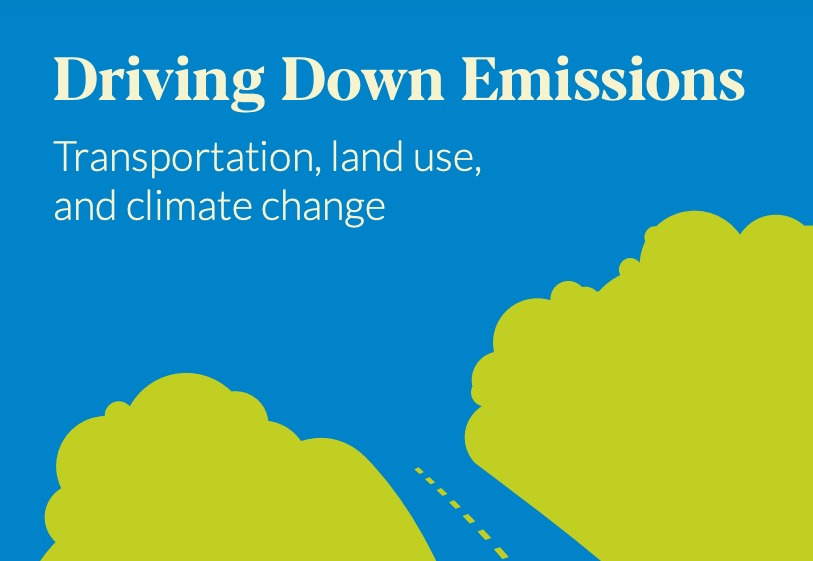 Driving Down Emissions

Transportation, land use, and climate change